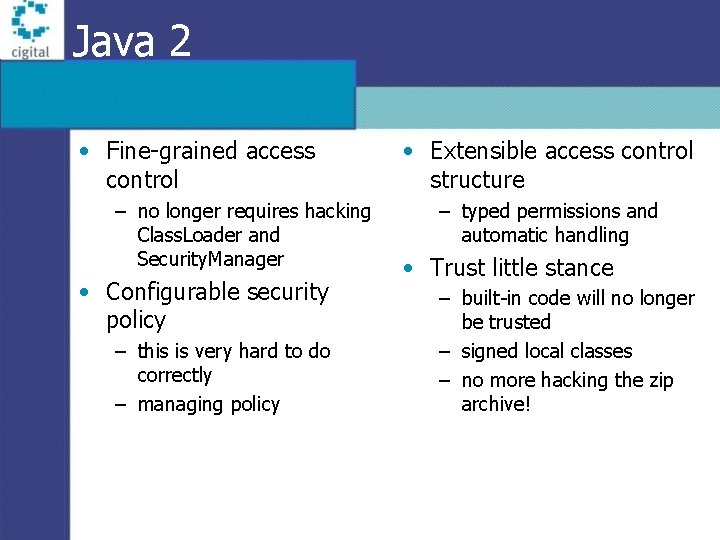 cigital

Java 2

• Fine-grained access control
– no longer requires hacking ClassLoader and SecurityManager
• Configurable security policy
– this is very hard to do correctly
– managing policy

• Extensible access control structure
– typed permissions and automatic handling
• Trust little stance
– built-in code will no longer be trusted
– signed local classes
– no more hacking the zip archive!